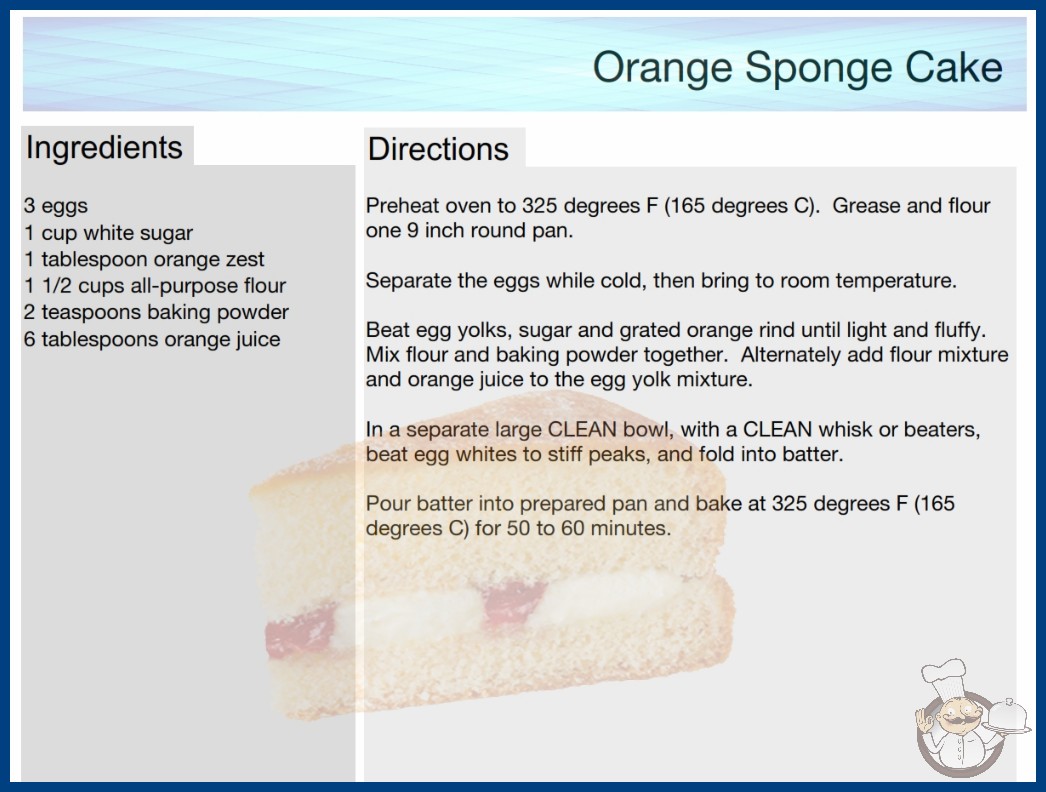 Orange Sponge Cake

Ingredients

3 eggs
1 cup white sugar
1 tablespoon orange zest
1 1/2 cups all-purpose flour
2 teaspoons baking powder
6 tablespoons orange juice

Directions

Preheat oven to 325 degrees F (165 degrees C). Grease and flour one 9 inch round pan.

Separate the eggs while cold, then bring to room temperature.

Beat egg yolks, sugar and grated orange rind until light and fluffy. Mix flour and baking powder together. Alternately add flour mixture and orange juice to the egg yolk mixture.

In a separate large CLEAN bowl, with a CLEAN whisk or beaters, beat egg whites to stiff peaks, and fold into batter.

Pour batter into prepared pan and bake at 325 degrees F (165 degrees C) for 50 to 60 minutes.